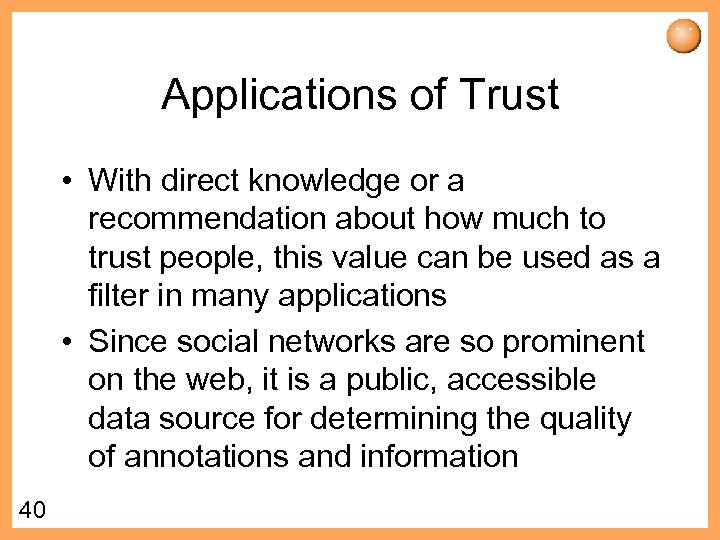 Applications of Trust

• With direct knowledge or a recommendation about how much to trust people, this value can be used as a filter in many applications

• Since social networks are so prominent on the web, it is a public, accessible data source for determining the quality of annotations and information

40